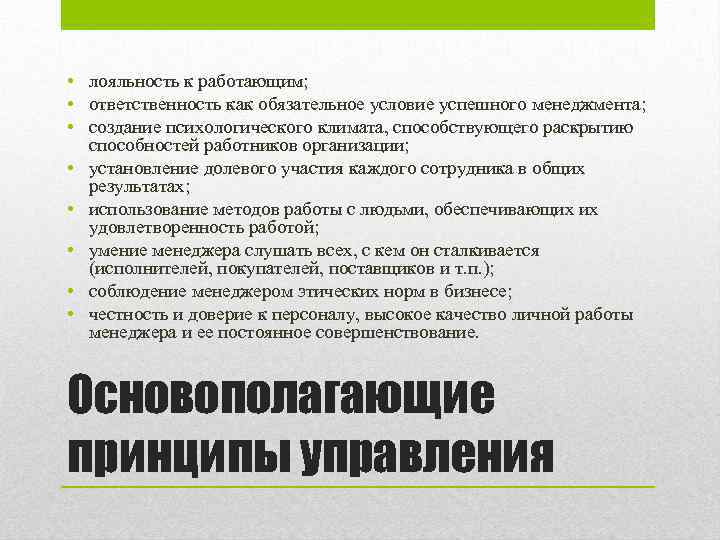 • лояльность к работающим;
• ответственность как обязательное условие успешного менеджмента;
• создание психологического климата, способствующего раскрытию способностей работников организации;
• установление долевого участия каждого сотрудника в общих результатах;
• использование методов работы с людьми, обеспечивающих их удовлетворенность работой;
• умение менеджера слушать всех, с кем он сталкивается (исполнителей, покупателей, поставщиков и т.п.);
• соблюдение менеджером этических норм в бизнесе;
• честность и доверие к персоналу, высокое качество личной работы менеджера и ее постоянное совершенствование.

Основополагающие принципы управления